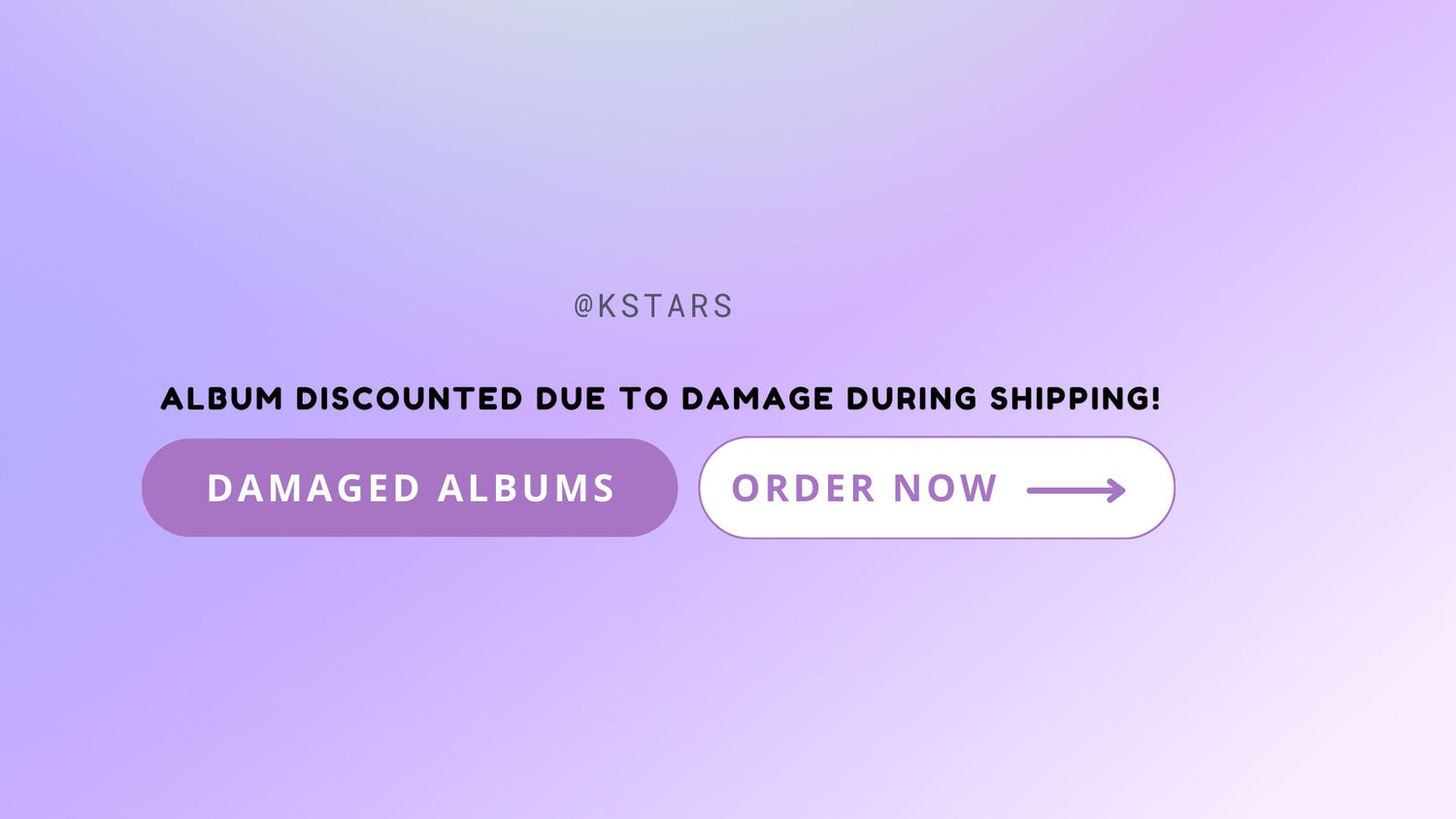 @KSTARS

ALBUM DISCOUNTED DUE TO DAMAGE DURING SHIPPING!

DAMAGED ALBUMS

ORDER NOW